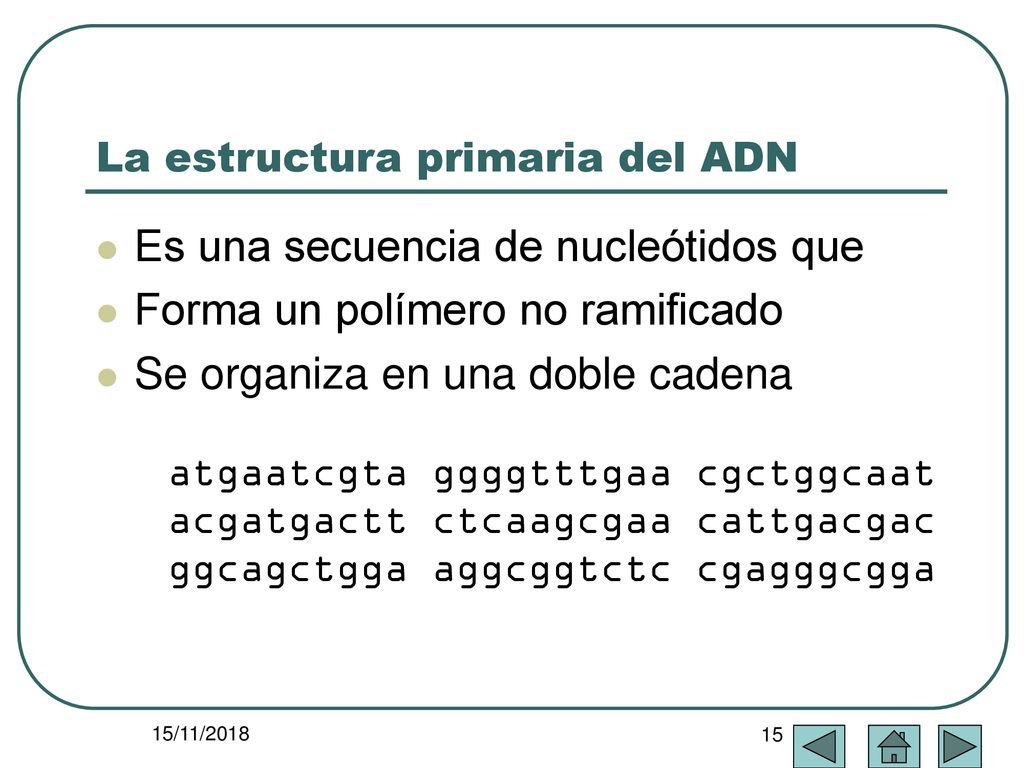 La estructura primaria del ADN

Es una secuencia de nucleótidos que
Forma un polímero no ramificado
Se organiza en una doble cadena

atgaatcgta ggggtttgaa cgctggcaat
acgatgactt ctcaagcgaa cattgacgac
ggcagctgga aggcggtctc cgagggcgga

15/11/2018

15